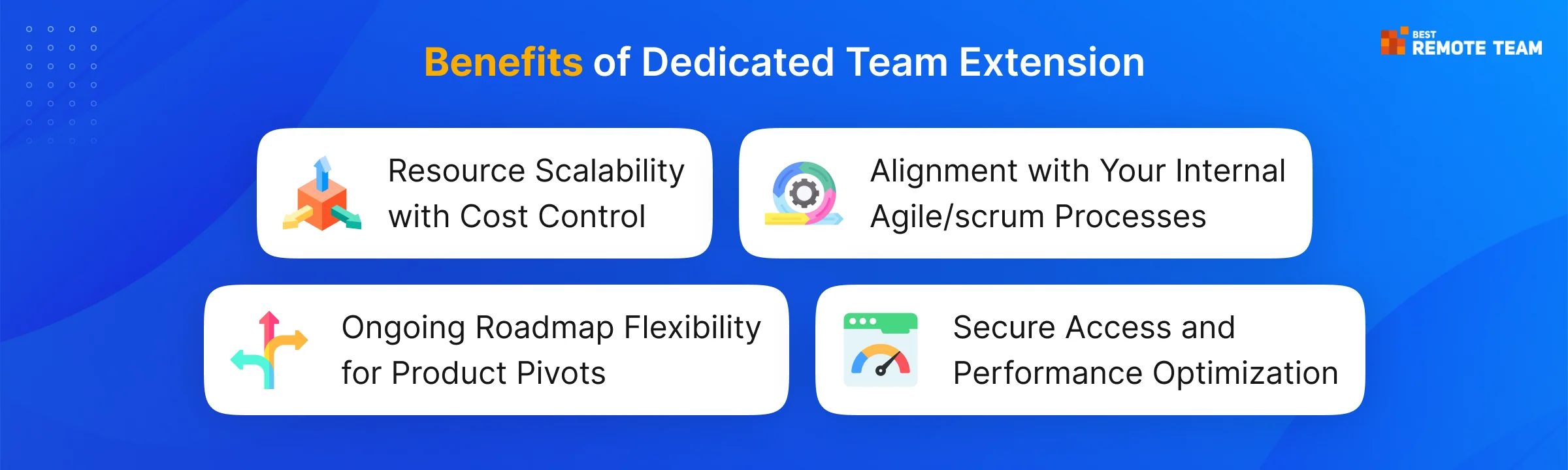 Benefits of Dedicated Team Extension

BEST REMOTE TEAM

Resource Scalability with Cost Control

Alignment with Your Internal Agile/scrum Processes

Ongoing Roadmap Flexibility for Product Pivots

Secure Access and Performance Optimization